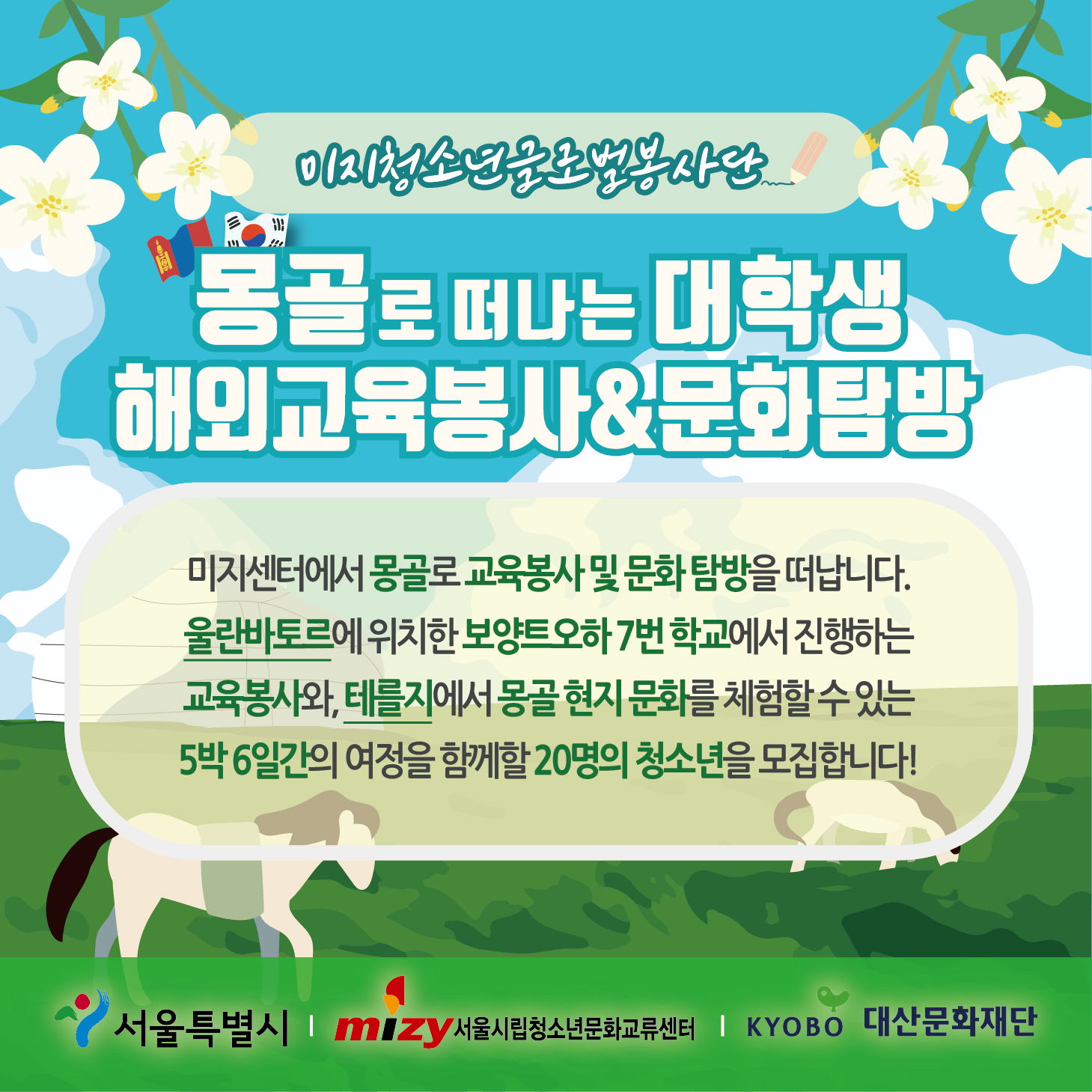 미지청소년글로벌봉사단

몽골로 떠나는 대학생
해외교육봉사&문화탐방

미지센터에서 몽골로 교육봉사 및 문화 탐방을 떠납니다. 울란바토르에 위치한 보양트오하 7번 학교에서 진행하는 교육봉사와, 테를지에서 몽골 현지 문화를 체험할 수 있는 5박 6일간의 여정을 함께할 20명의 청소년을 모집합니다!

서울특별시 | mizy 서울시립청소년문화교류센터 | KYOBO 대산문화재단